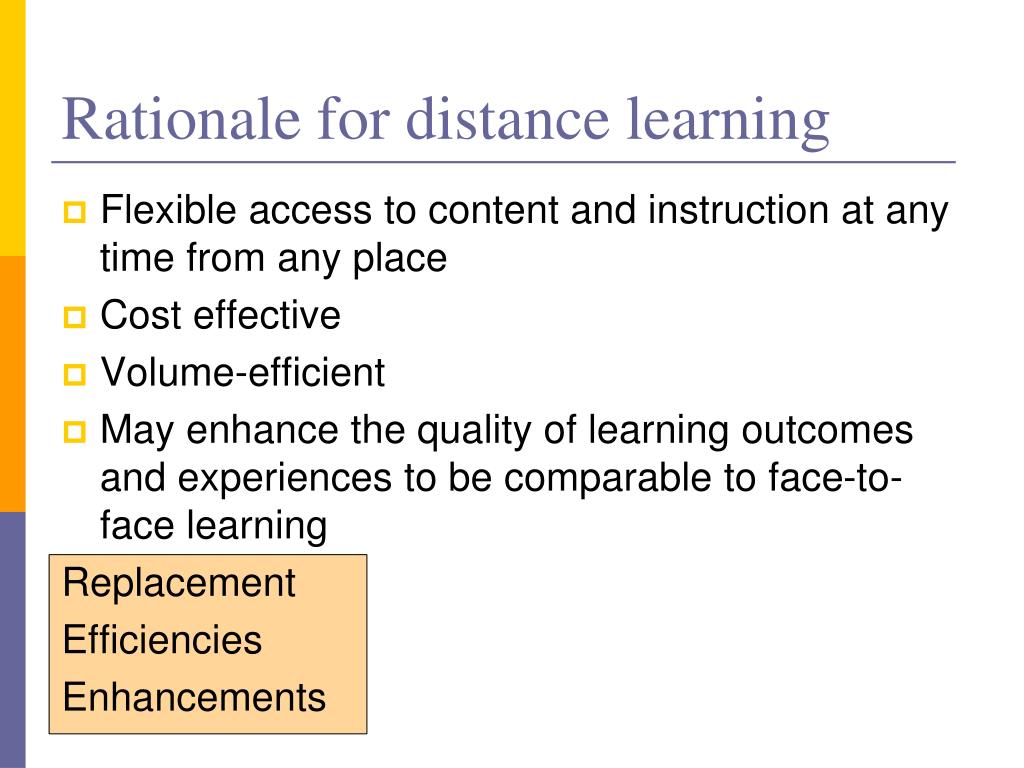 Rationale for distance learning

Flexible access to content and instruction at any time from any place

Cost effective

Volume-efficient

May enhance the quality of learning outcomes and experiences to be comparable to face-to-face learning

Replacement
Efficiencies
Enhancements